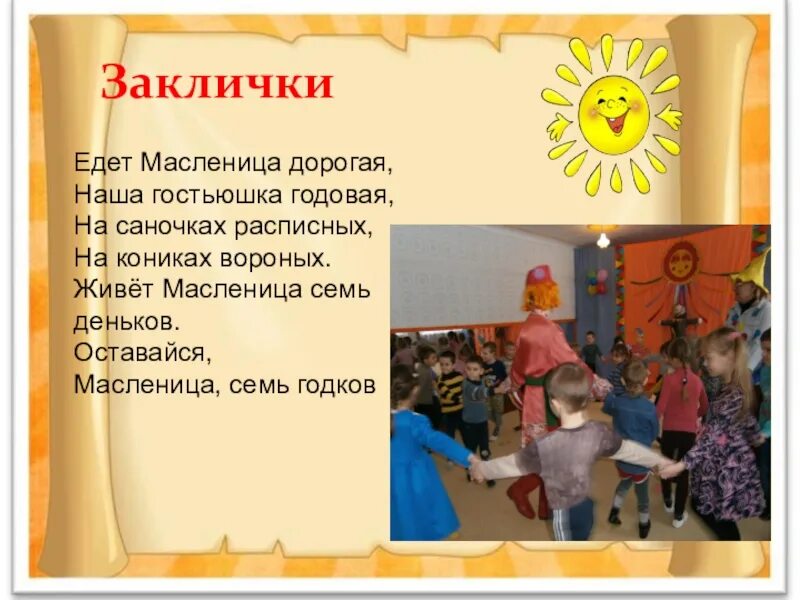 Заклички

Едет Масленица дорогая,
Наша гостьюшка годовая,
На саночках расписных,
На кониках вороных.
Живёт Масленица семь деньков.
Оставайся,
Масленица, семь годков